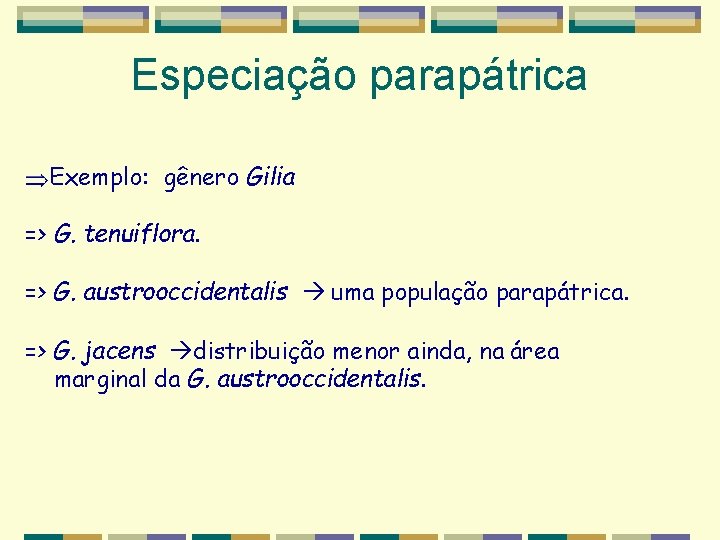 Especiação parapátrica

⇒Exemplo: gênero Gilia

=> G. tenuiflora.

=> G. austrooccidentalis → uma população parapátrica.

=> G. jacens →distribuição menor ainda, na área marginal da G. austrooccidentalis.